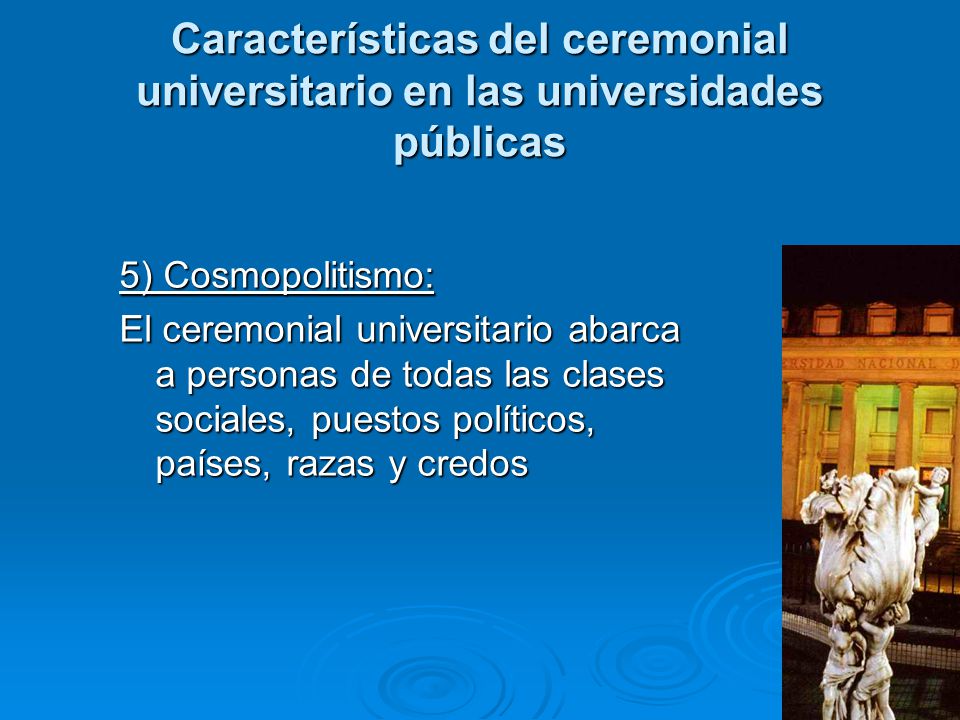 Características del ceremonial universitario en las universidades públicas

5) Cosmopolitismo:

El ceremonial universitario abarca a personas de todas las clases sociales, puestos políticos, países, razas y credos

RSIDAD NACIONAL D